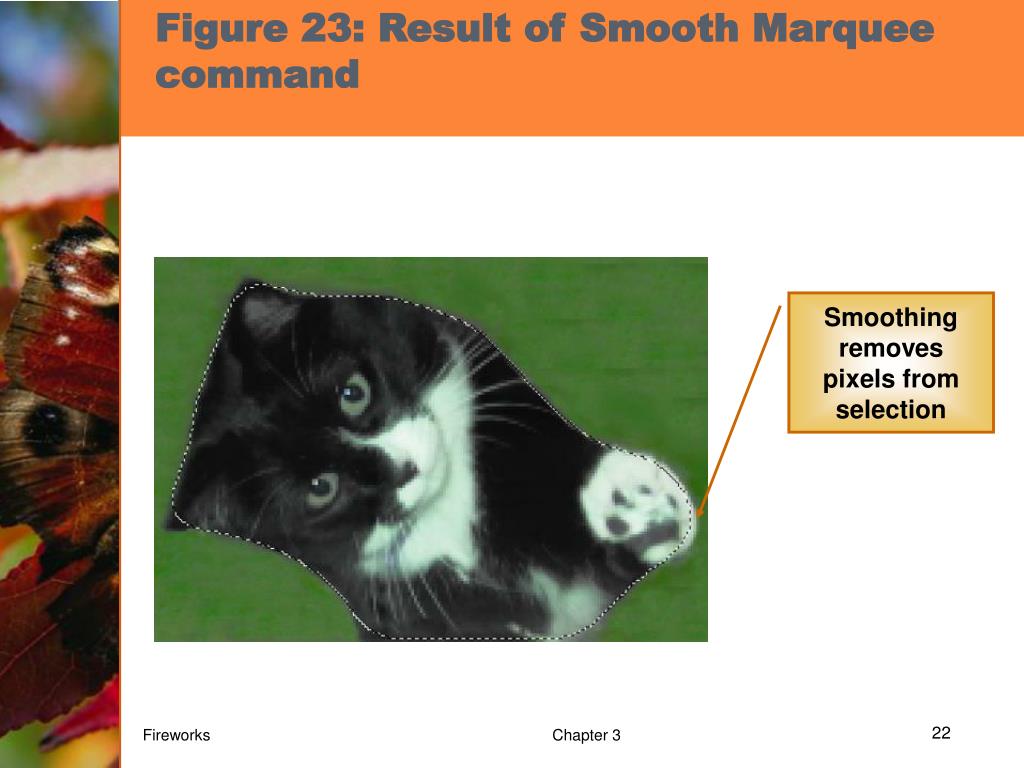 Figure 23: Result of Smooth Marquee command

Smoothing removes pixels from selection

Fireworks

Chapter 3

22